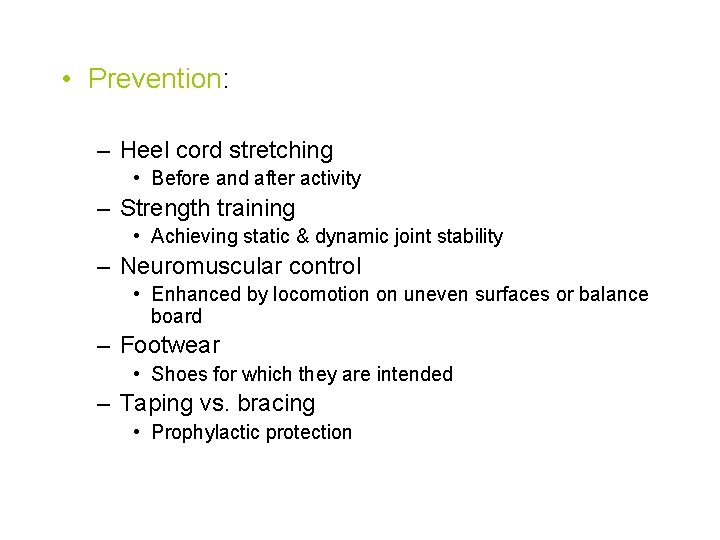 • Prevention:

– Heel cord stretching
  • Before and after activity
– Strength training
  • Achieving static & dynamic joint stability
– Neuromuscular control
  • Enhanced by locomotion on uneven surfaces or balance board
– Footwear
  • Shoes for which they are intended
– Taping vs. bracing
  • Prophylactic protection